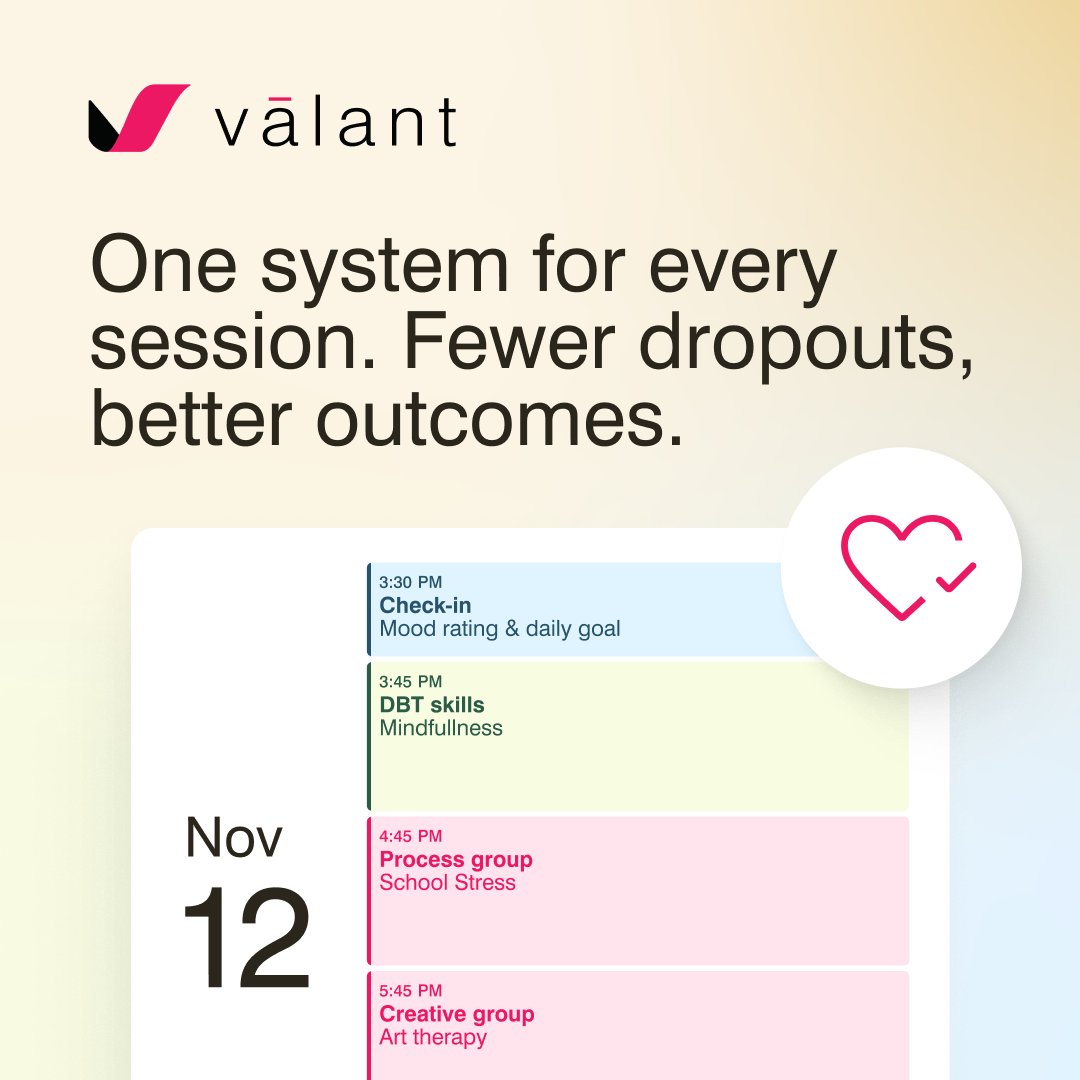 vālant

One system for every session. Fewer dropouts, better outcomes.

Nov
12

3:30 PM
Check-in
Mood rating & daily goal

3:45 PM
DBT skills
Mindfullness

4:45 PM
Process group
School Stress

5:45 PM
Creative group
Art therapy